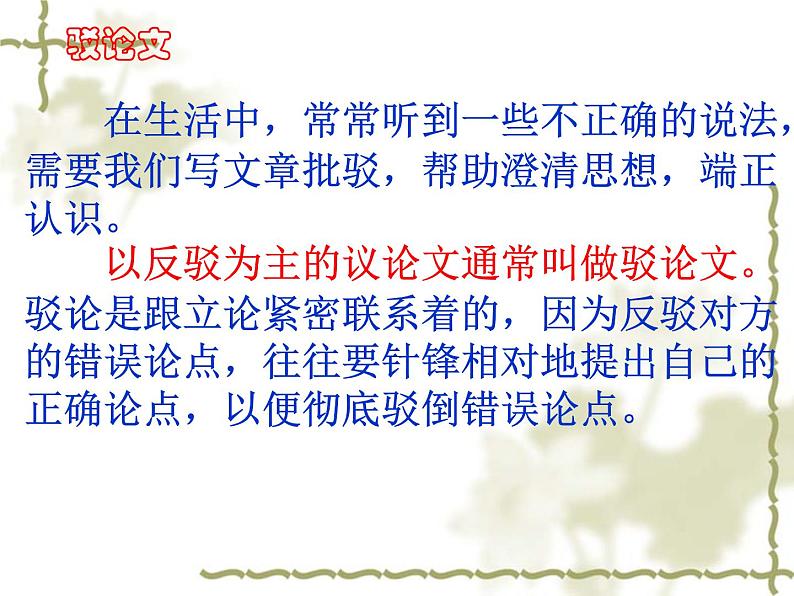 驳论文

在生活中，常常听到一些不正确的说法，需要我们写文章批驳，帮助澄清思想，端正认识。

以反驳为主的议论文通常叫做驳论文。驳论是跟立论紧密联系着的，因为反驳对方的错误论点，往往要针锋相对地提出自己的正确论点，以便彻底驳倒错误论点。